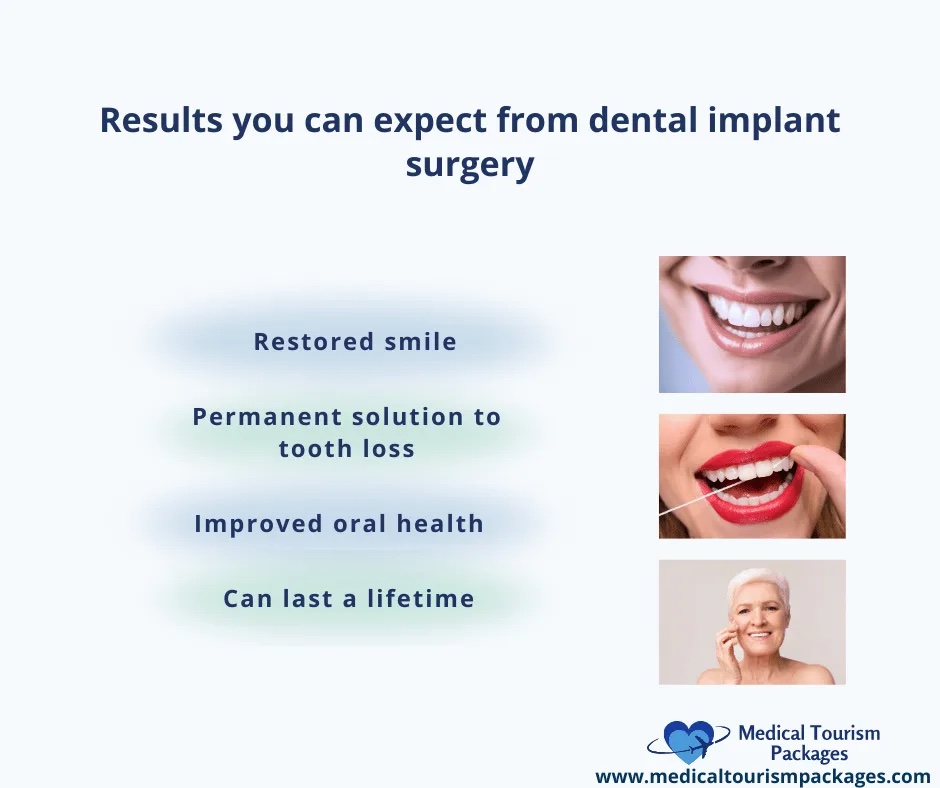 Results you can expect from dental implant surgery

Restored smile

Permanent solution to tooth loss

Improved oral health

Can last a lifetime

Medical Tourism Packages
www.medicaltourismpackages.com